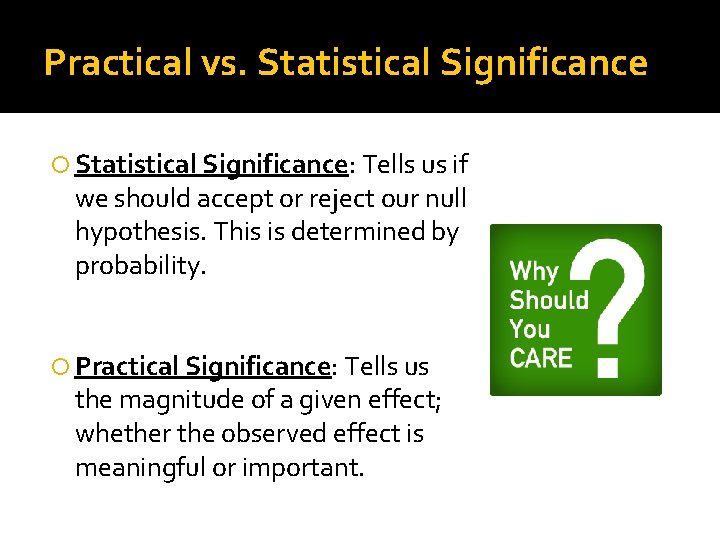 Practical vs. Statistical Significance

Statistical Significance: Tells us if we should accept or reject our null hypothesis. This is determined by probability.

Practical Significance: Tells us the magnitude of a given effect; whether the observed effect is meaningful or important.

Why Should You CARE ?